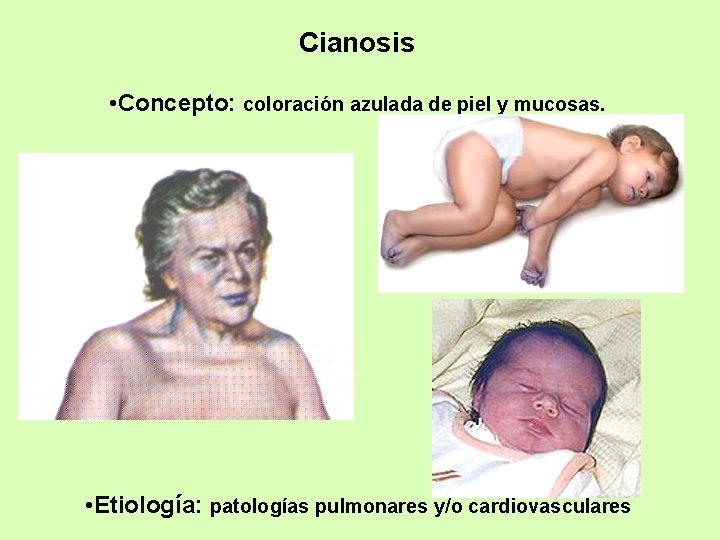 Cianosis

•Concepto: coloración azulada de piel y mucosas.

•Etiología: patologías pulmonares y/o cardiovasculares